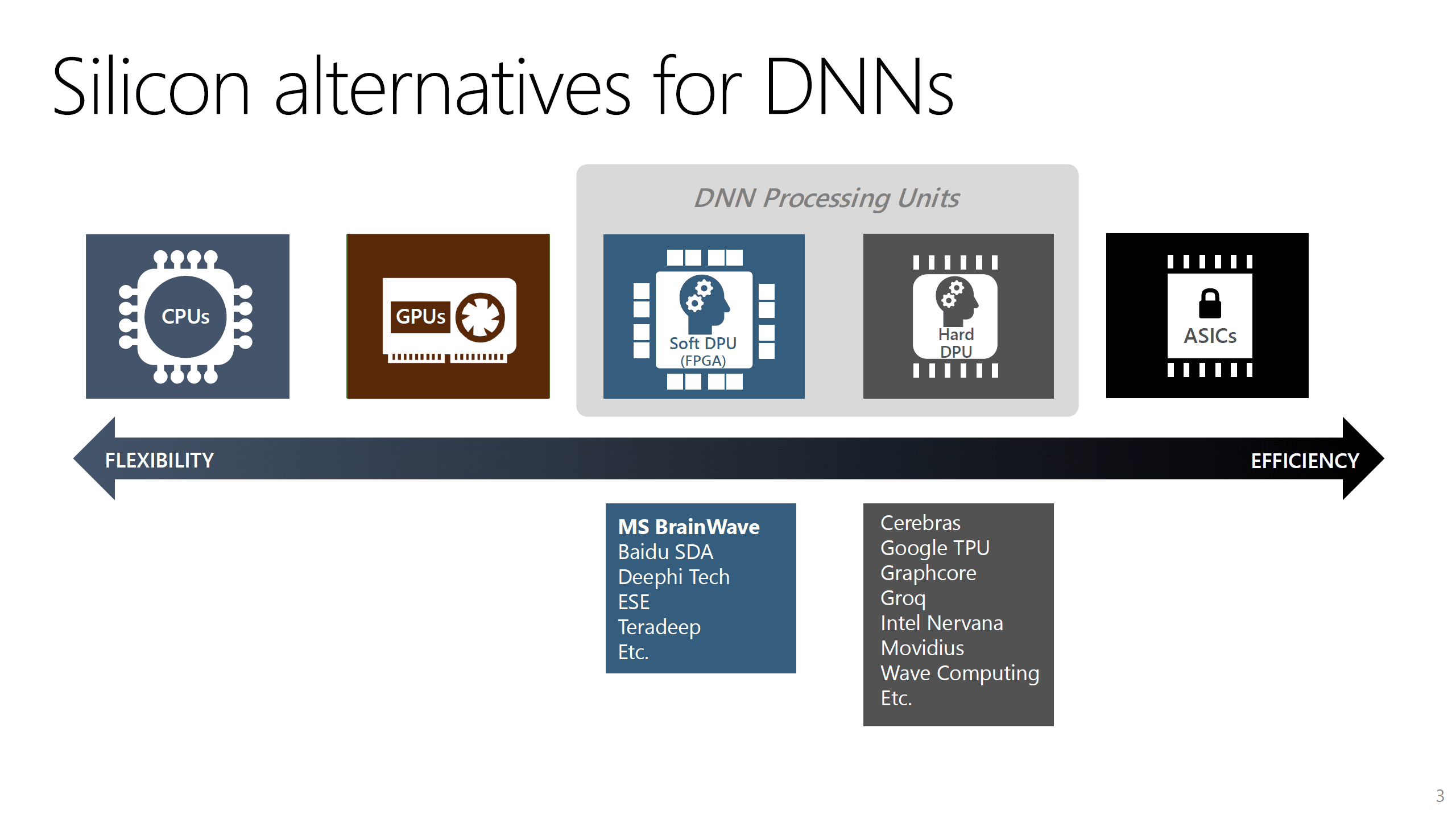 Silicon alternatives for DNNs

DNN Processing Units

CPUs

GPUs

Soft DPU
(FPGA)

Hard
DPU

ASICs

FLEXIBILITY

EFFICIENCY

MS BrainWave
Baidu SDA
Deephi Tech
ESE
Teradeep
Etc.

Cerebras
Google TPU
Graphcore
Groq
Intel Nervana
Movidius
Wave Computing
Etc.

3